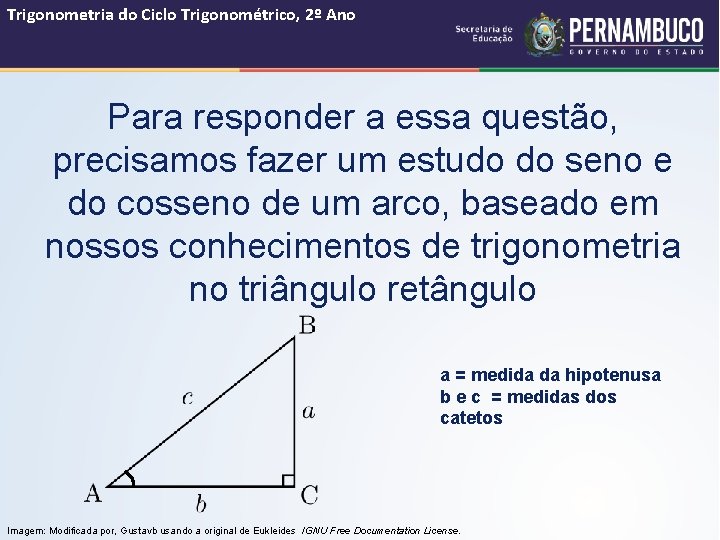 Trigonometria do Ciclo Trigonométrico, 2º Ano

Secretaria de Educação

PERNAMBUCO
GOVERNO DO ESTADO

Para responder a essa questão, precisamos fazer um estudo do seno e do cosseno de um arco, baseado em nossos conhecimentos de trigonometria no triângulo retângulo

B
c
a
A
b
C

a = medida da hipotenusa
b e c = medidas dos catetos

Imagem: Modificada por, Gustavb usando a original de Eukleides /GNU Free Documentation License.